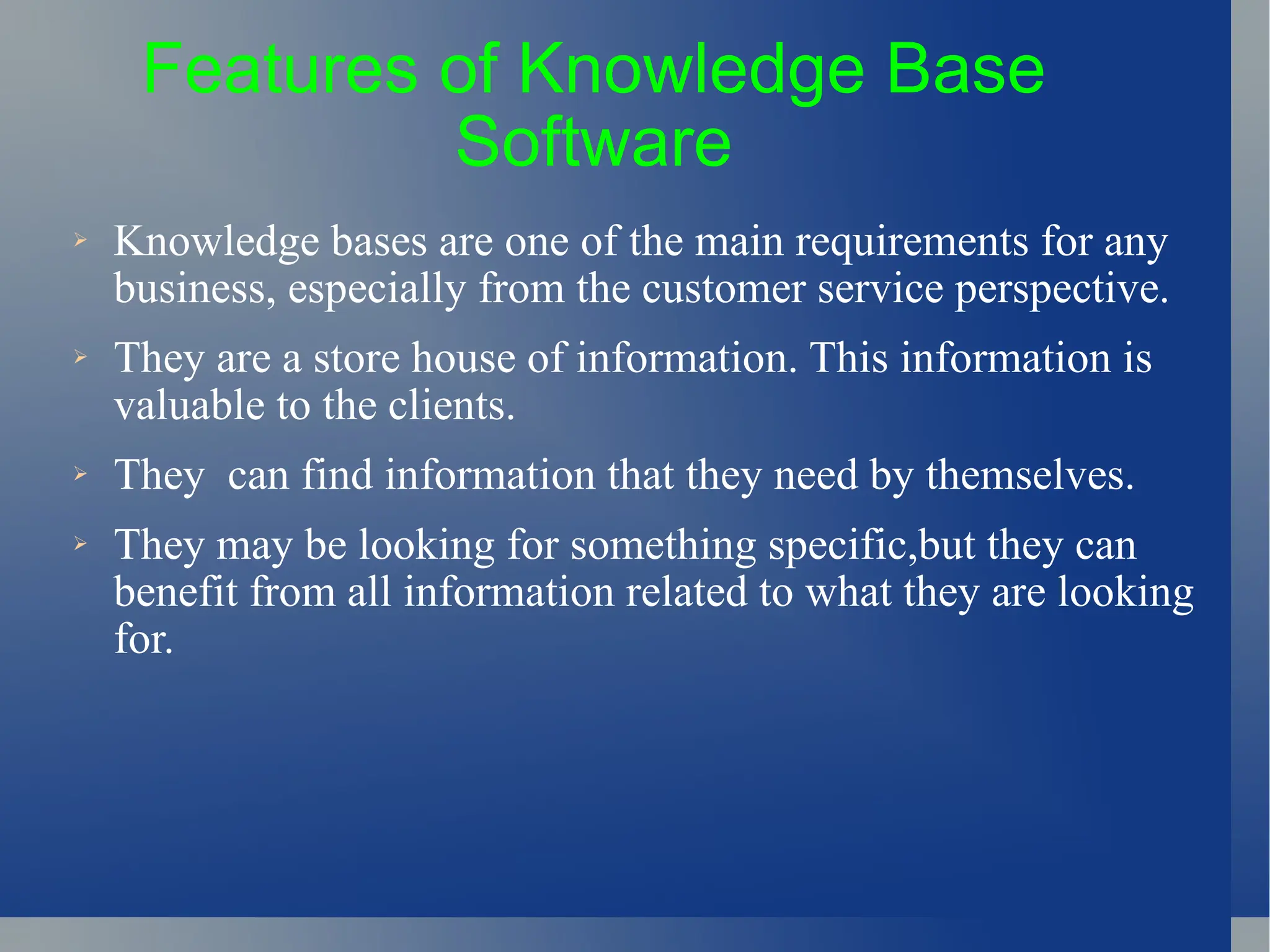 Features of Knowledge Base Software

➢ Knowledge bases are one of the main requirements for any business, especially from the customer service perspective.

➢ They are a store house of information. This information is valuable to the clients.

➢ They  can find information that they need by themselves.

➢ They may be looking for something specific,but they can benefit from all information related to what they are looking for.